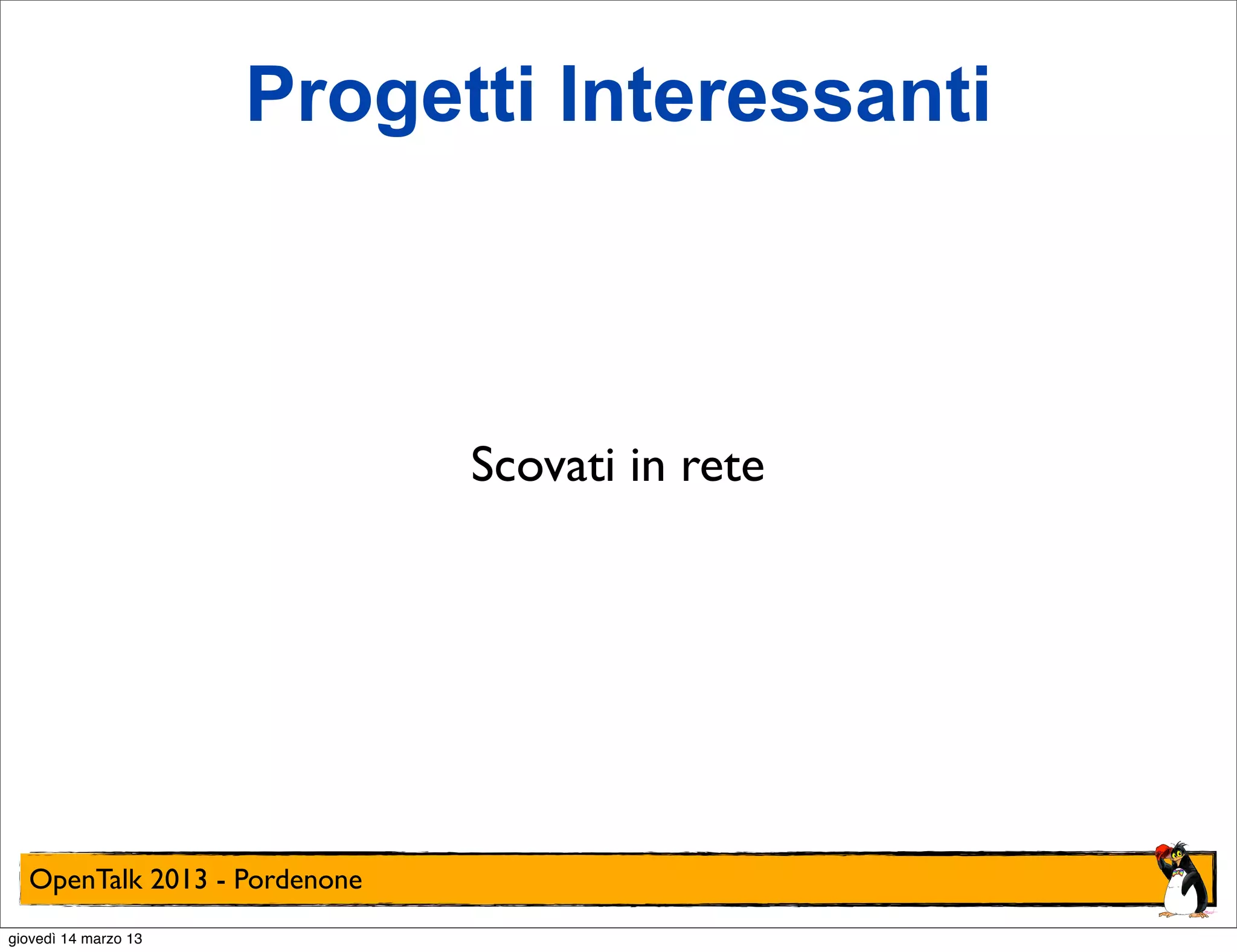 Progetti Interessanti

Scovati in rete

OpenTalk 2013 - Pordenone

giovedì 14 marzo 13